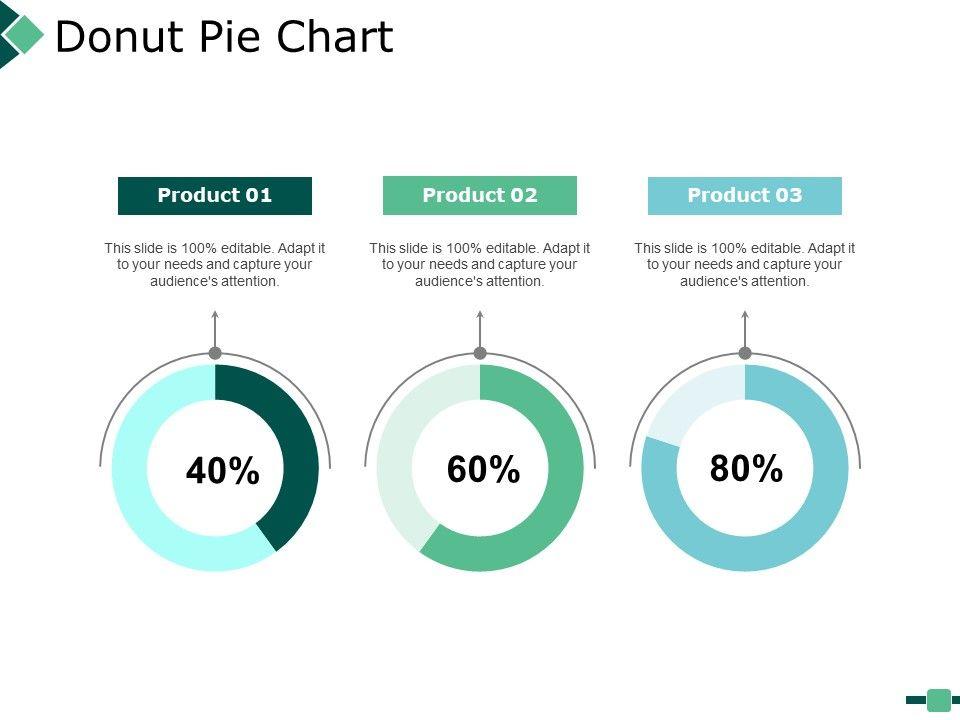 Donut Pie Chart

Product 01

This slide is 100% editable. Adapt it to your needs and capture your audience's attention.

40%

Product 02

This slide is 100% editable. Adapt it to your needs and capture your audience's attention.

60%

Product 03

This slide is 100% editable. Adapt it to your needs and capture your audience's attention.

80%